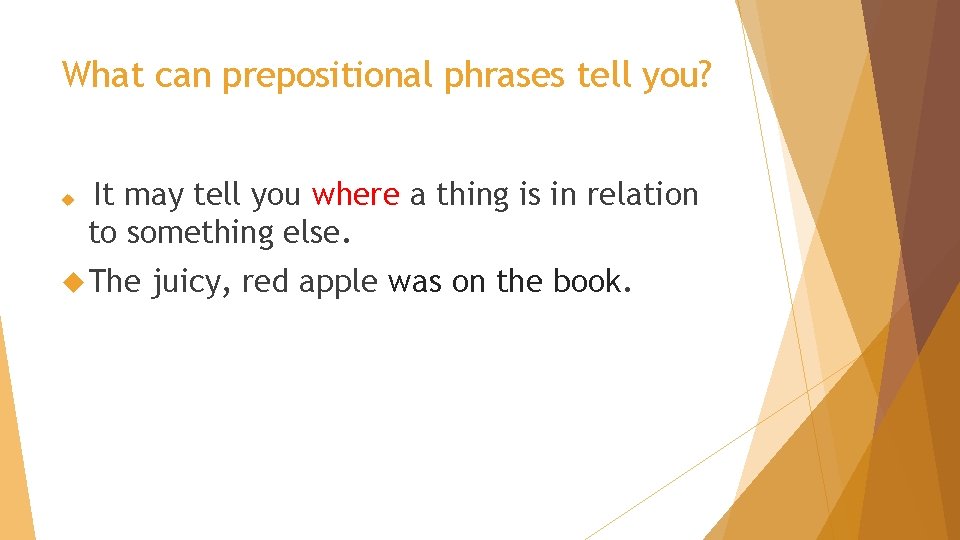 What can prepositional phrases tell you?

It may tell you where a thing is in relation to something else.

The juicy, red apple was on the book.